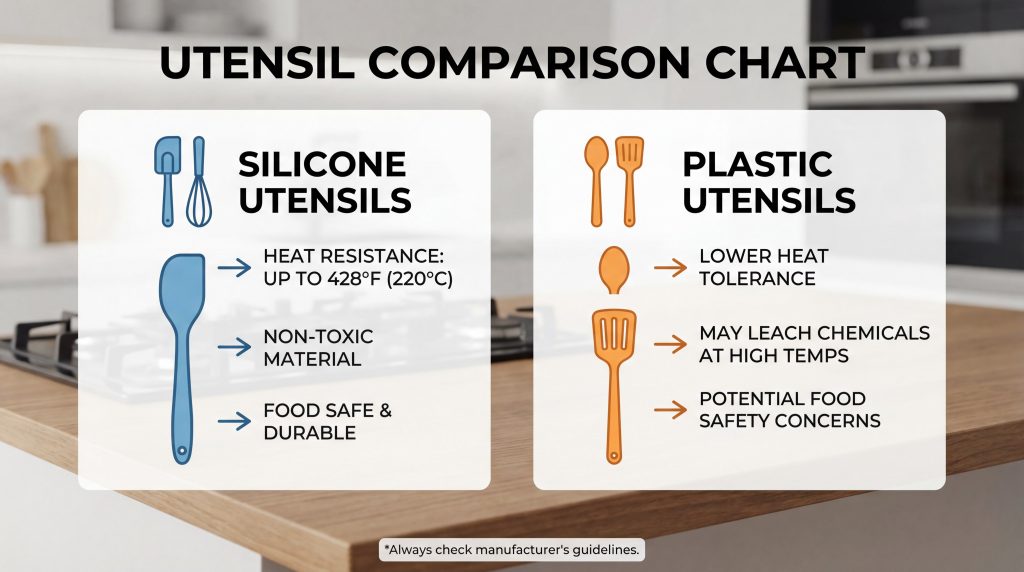 UTENSIL COMPARISON CHART

SILICONE UTENSILS

HEAT RESISTANCE: UP TO 428°F (220°C)

NON-TOXIC MATERIAL

FOOD SAFE & DURABLE

PLASTIC UTENSILS

LOWER HEAT TOLERANCE

MAY LEACH CHEMICALS AT HIGH TEMPS

POTENTIAL FOOD SAFETY CONCERNS

*Always check manufacturer's guidelines.